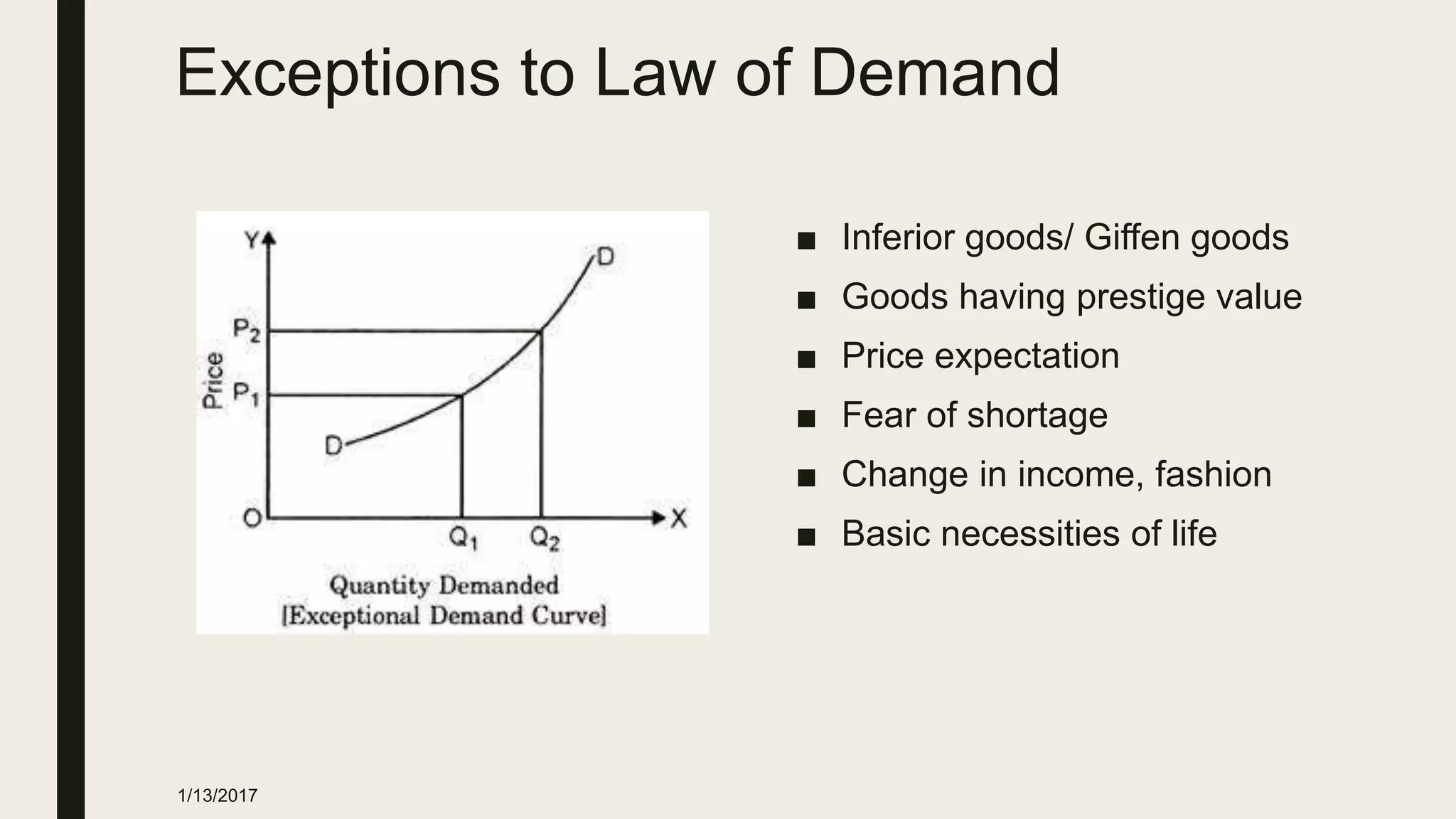 Exceptions to Law of Demand

Y
D
$P_2$
Price
$P_1$
D
O
$Q_1$
$Q_2$
X
Quantity Demanded
[Exceptional Demand Curve]

■ Inferior goods/ Giffen goods
■ Goods having prestige value
■ Price expectation
■ Fear of shortage
■ Change in income, fashion
■ Basic necessities of life

1/13/2017